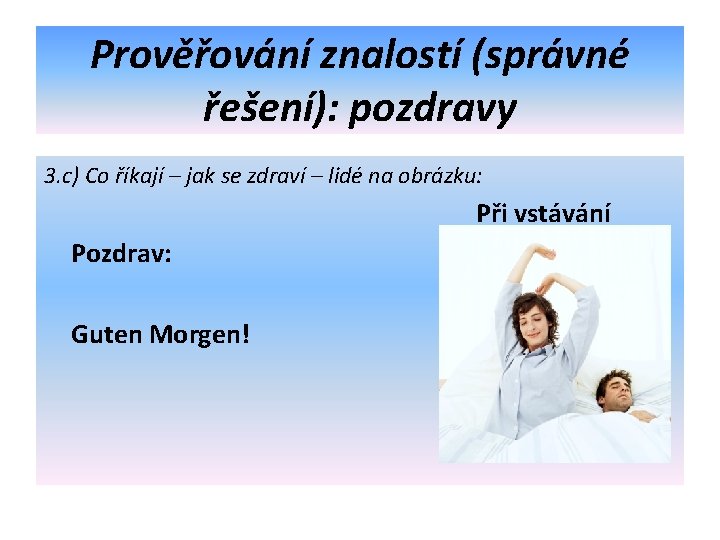 Prověřování znalostí (správné řešení): pozdravy

3.c) Co říkají – jak se zdraví – lidé na obrázku:

Při vstávání

Pozdrav:

Guten Morgen!